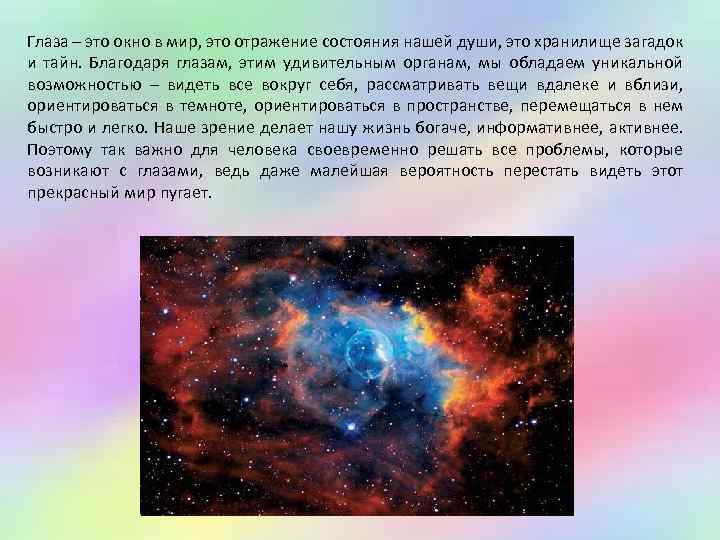 Глаза – это окно в мир, это отражение состояния нашей души, это хранилище загадок и тайн. Благодаря глазам, этим удивительным органам, мы обладаем уникальной возможностью – видеть все вокруг себя, рассматривать вещи вдалеке и вблизи, ориентироваться в темноте, ориентироваться в пространстве, перемещаться в нем быстро и легко. Наше зрение делает нашу жизнь богаче, информативнее, активнее. Поэтому так важно для человека своевременно решать все проблемы, которые возникают с глазами, ведь даже малейшая вероятность перестать видеть этот прекрасный мир пугает.